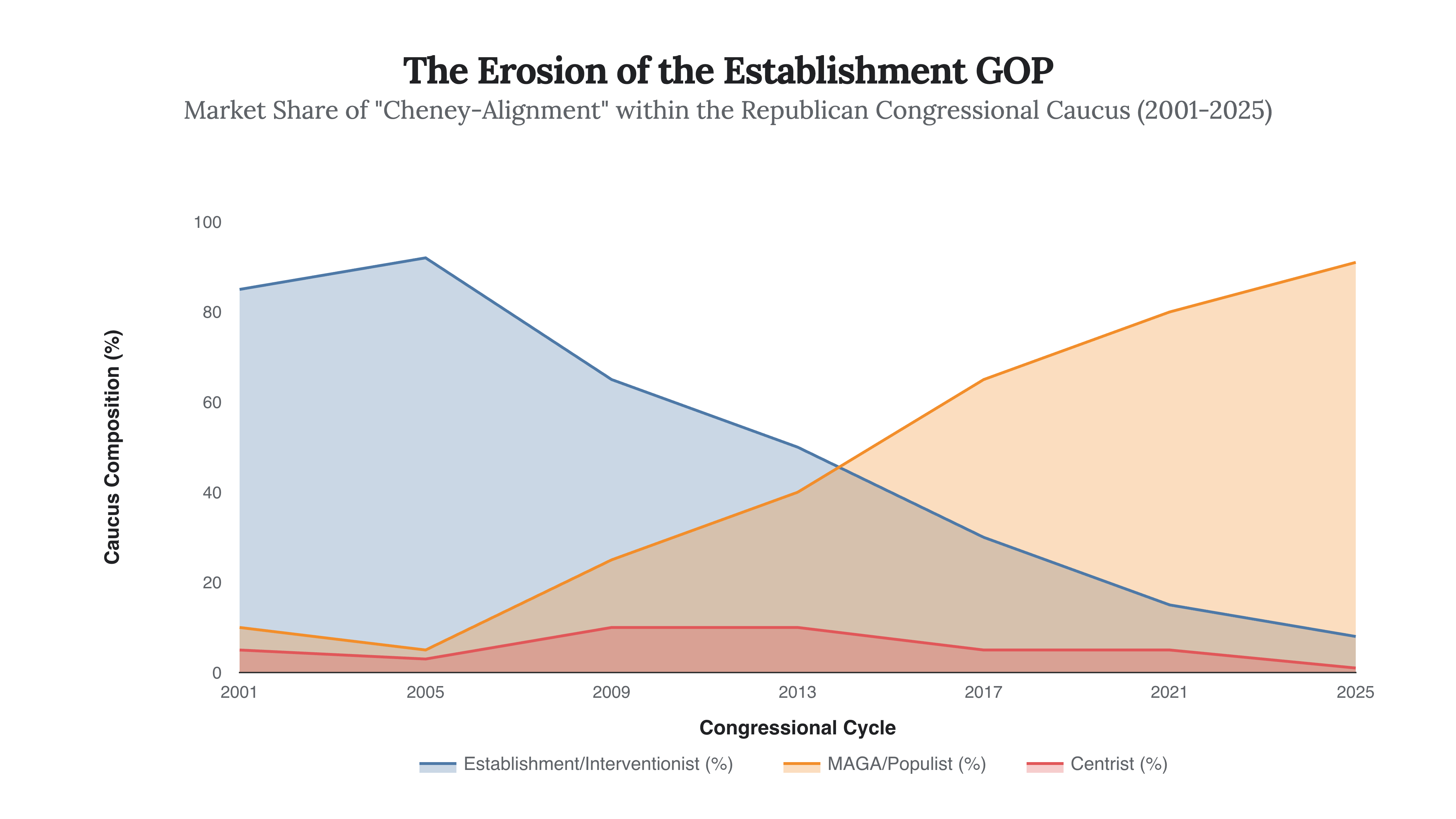 The Erosion of the Establishment GOP

Market Share of "Cheney-Alignment" within the Republican Congressional Caucus (2001-2025)

Caucus Composition (%)

100
80
60
40
20
0

2001
2005
2009
2013
2017
2021
2025

Congressional Cycle

Establishment/Interventionist (%)
MAGA/Populist (%)
Centrist (%)